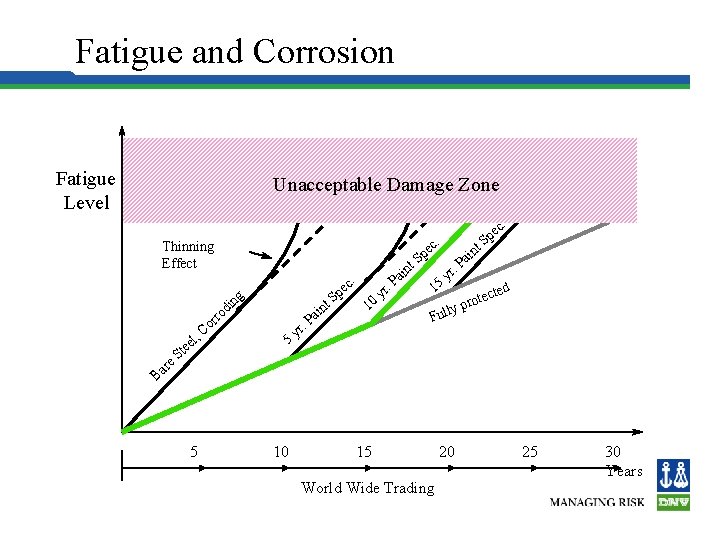 Fatigue and Corrosion

Fatigue Level

Unacceptable Damage Zone

Thinning Effect

Bare Steel, Corroding

5 yr. Paint Spec.

10 yr. Paint Spec.

15 yr. Paint Spec.

Fully protected

5
10
15
20
25
30
Years

World Wide Trading

MANAGING RISK

DNV